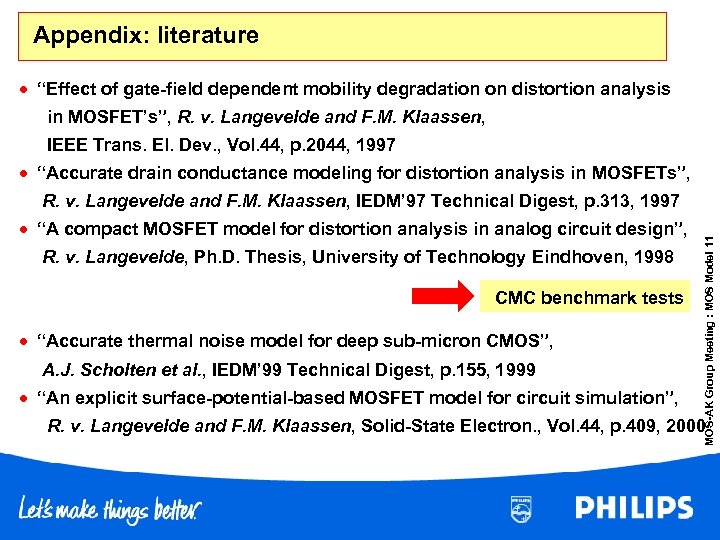 Appendix: literature

• "Effect of gate-field dependent mobility degradation on distortion analysis in MOSFET's", R. v. Langevelde and F.M. Klaassen, IEEE Trans. El. Dev., Vol.44, p.2044, 1997

• "Accurate drain conductance modeling for distortion analysis in MOSFETs", R. v. Langevelde and F.M. Klaassen, IEDM'97 Technical Digest, p.313, 1997

• "A compact MOSFET model for distortion analysis in analog circuit design", R. v. Langevelde, Ph.D. Thesis, University of Technology Eindhoven, 1998

CMC benchmark tests

• "Accurate thermal noise model for deep sub-micron CMOS", A.J. Scholten et al., IEDM'99 Technical Digest, p.155, 1999

• "An explicit surface-potential-based MOSFET model for circuit simulation", R. v. Langevelde and F.M. Klaassen, Solid-State Electron., Vol.44, p.409, 2000

MOS-AK Group Meeting : MOS Model 11

Let's make things better.

PHILIPS

PHILIPS